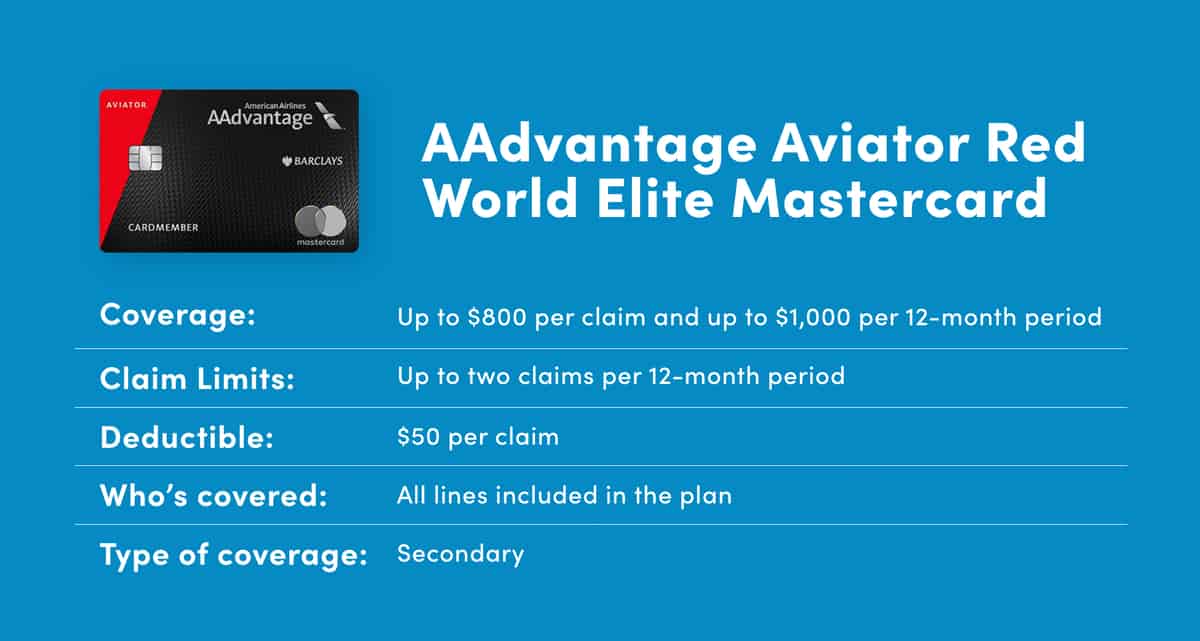 AVIATOR
American Airlines
AAdvantage
BARCLAYS
CARDMEMBER
mastercard

AAdvantage Aviator Red World Elite Mastercard

| | |
|---|---|
| Coverage: | Up to \$800 per claim and up to \$1,000 per 12-month period |
| Claim Limits: | Up to two claims per 12-month period |
| Deductible: | \$50 per claim |
| Who's covered: | All lines included in the plan |
| Type of coverage: | Secondary |